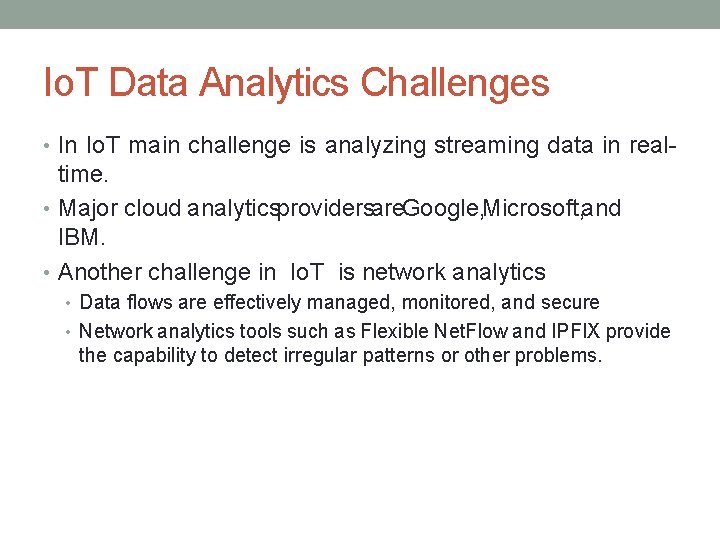 IoT Data Analytics Challenges

• In IoT main challenge is analyzing streaming data in real-time.

• Major cloud analytics providers are Google, Microsoft, and IBM.

• Another challenge in IoT is network analytics

• Data flows are effectively managed, monitored, and secure

• Network analytics tools such as Flexible NetFlow and IPFIX provide the capability to detect irregular patterns or other problems.